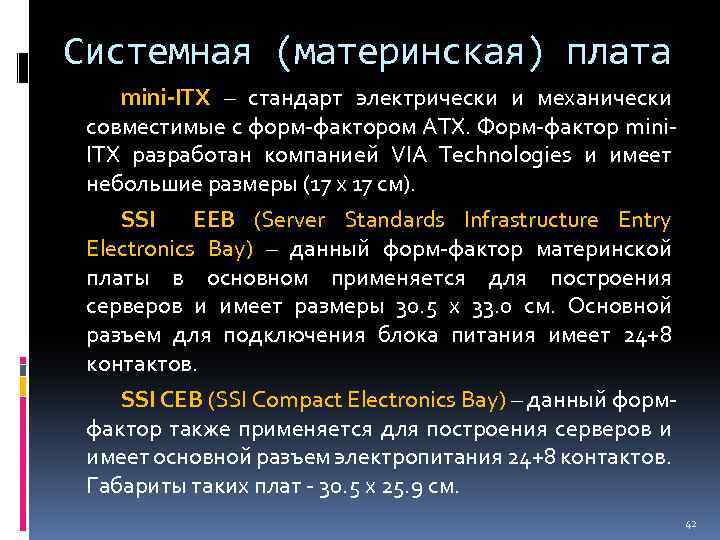 Системная (материнская) плата

mini-ITX – стандарт электрически и механически совместимые с форм-фактором ATX. Форм-фактор mini-ITX разработан компанией VIA Technologies и имеет небольшие размеры (17 x 17 см).

SSI EEB (Server Standards Infrastructure Entry Electronics Bay) – данный форм-фактор материнской платы в основном применяется для построения серверов и имеет размеры 30.5 x 33.0 см. Основной разъем для подключения блока питания имеет 24+8 контактов.

SSI CEB (SSI Compact Electronics Bay) – данный форм-фактор также применяется для построения серверов и имеет основной разъем электропитания 24+8 контактов. Габариты таких плат - 30.5 x 25.9 см.

42